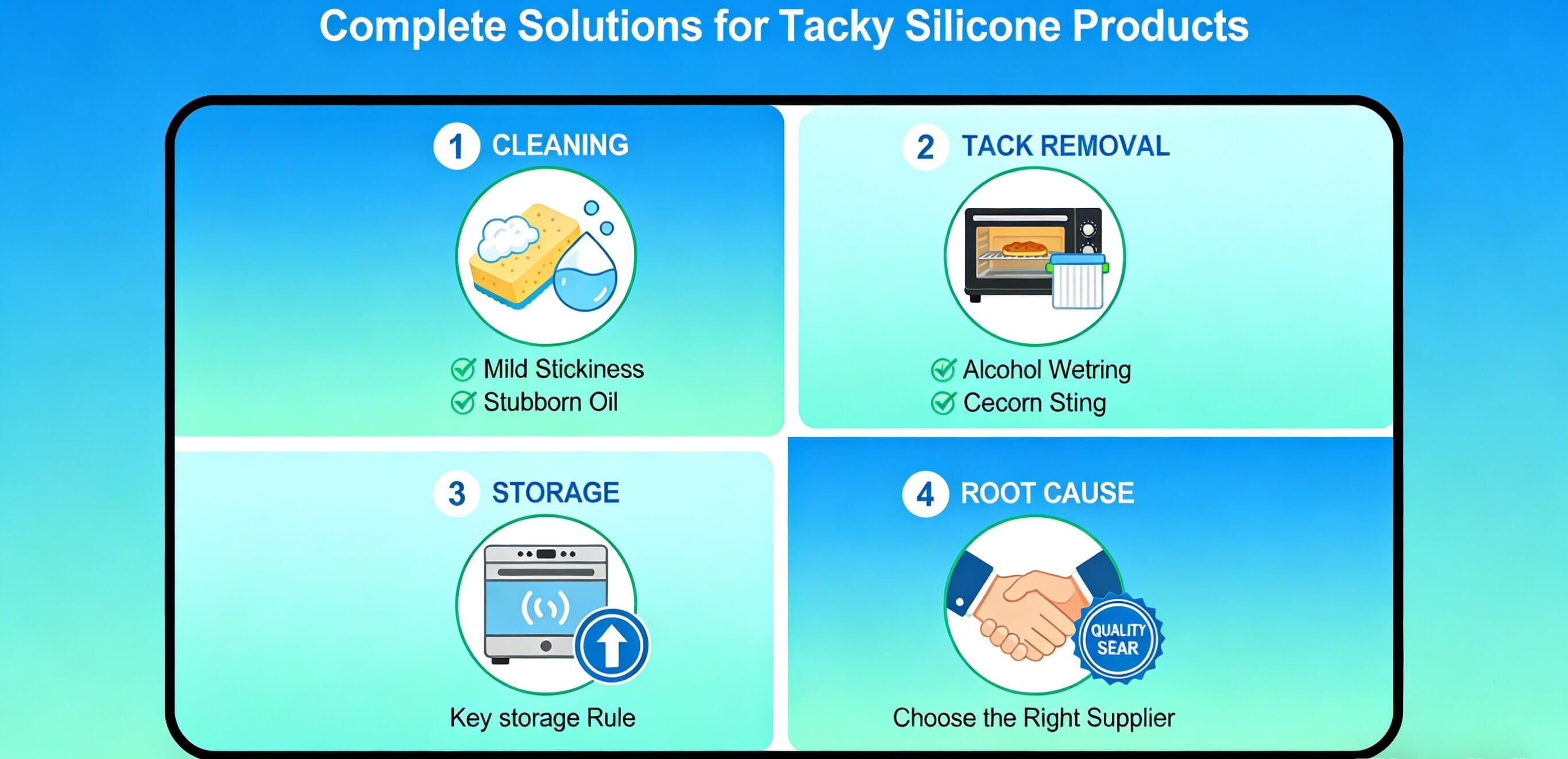 Complete Solutions for Tacky Silicone Products

1 CLEANING

Mild Stickiness
Stubborn Oil

2 TACK REMOVAL

Alcohol Wetring
Cecorn Sting

3 STORAGE

Key storage Rule

4 ROOT CAUSE

QUALITY SEAR

Choose the Right Supplier